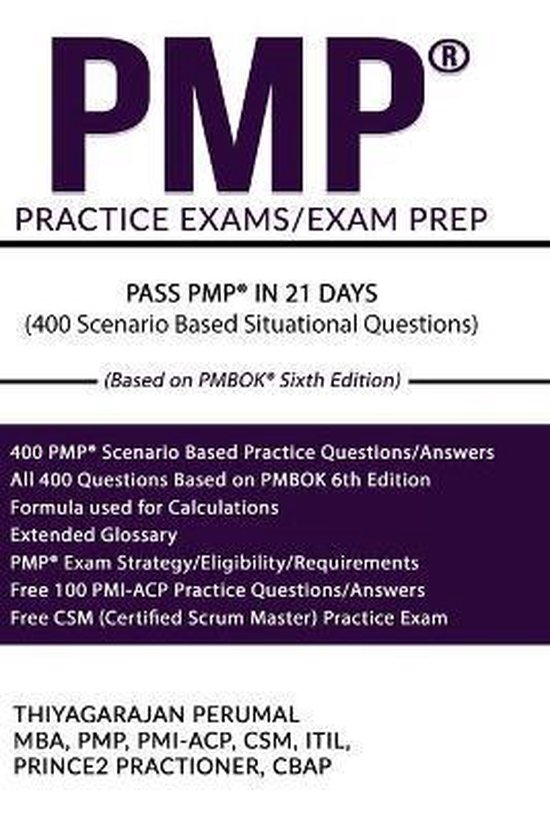 PMP®
PRACTICE EXAMS/EXAM PREP

PASS PMP® IN 21 DAYS
(400 Scenario Based Situational Questions)

(Based on PMBOK® Sixth Edition)

400 PMP® Scenario Based Practice Questions/Answers
All 400 Questions Based on PMBOK 6th Edition
Formula used for Calculations
Extended Glossary
PMP® Exam Strategy/Eligibility/Requirements
Free 100 PMI-ACP Practice Questions/Answers
Free CSM (Certified Scrum Master) Practice Exam

THIYAGARAJAN PERUMAL
MBA, PMP, PMI-ACP, CSM, ITIL,
PRINCE2 PRACTIONER, CBAP